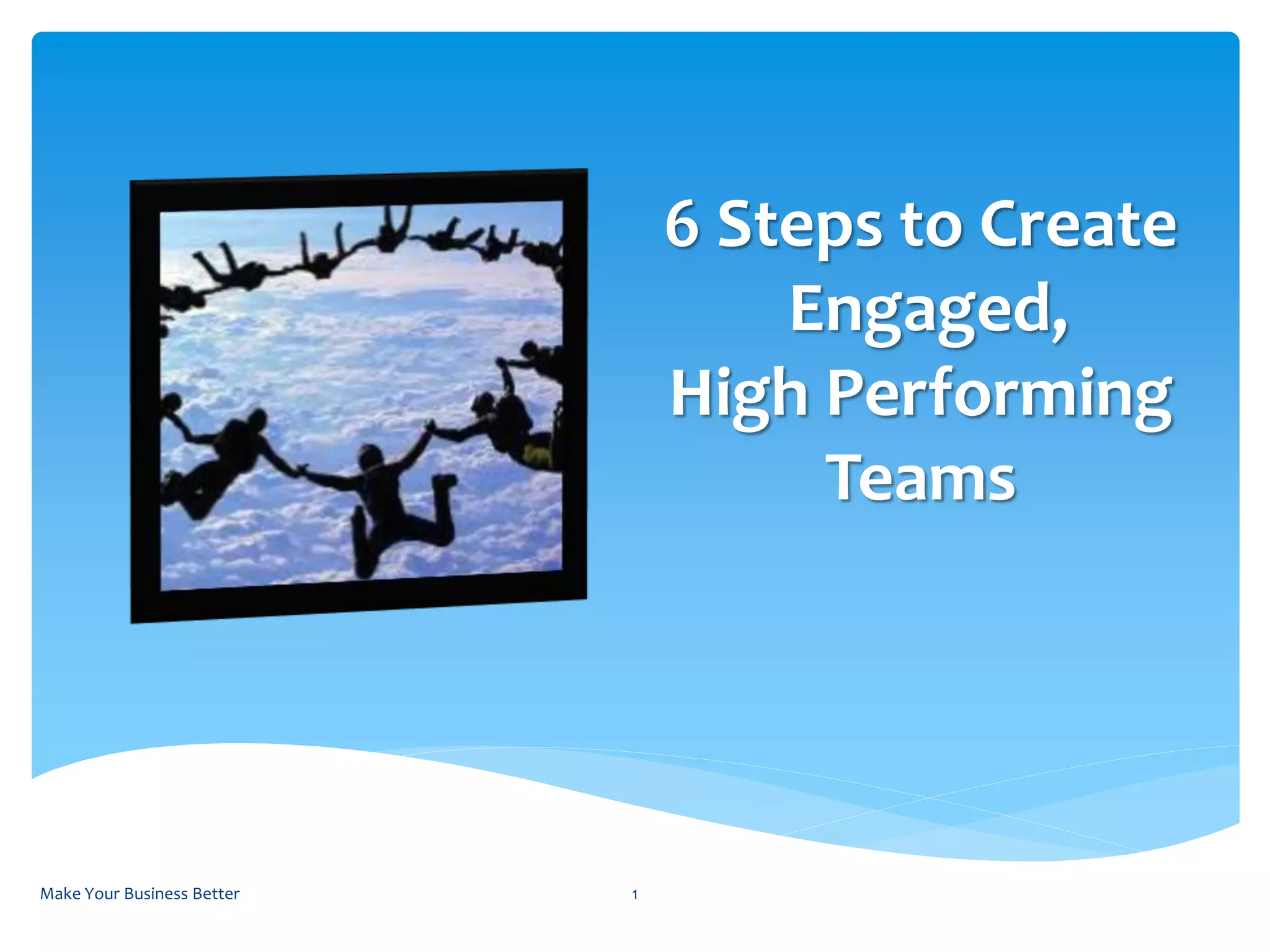 6 Steps to Create Engaged, High Performing Teams

Make Your Business Better

1